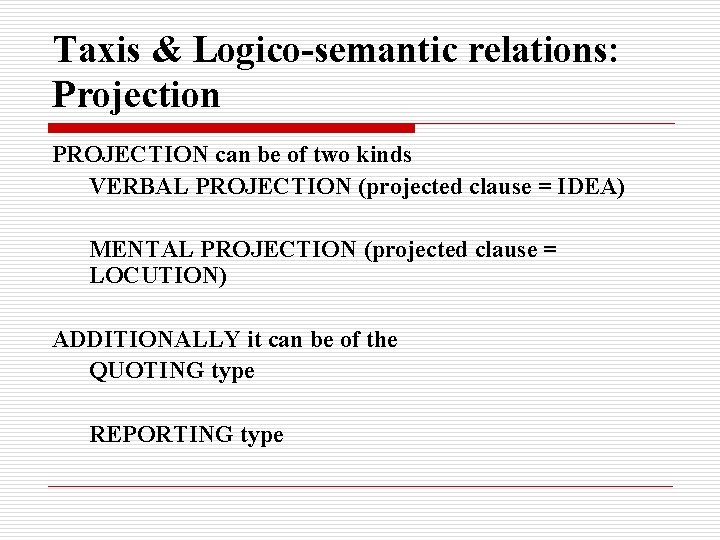 Taxis & Logico-semantic relations: Projection

PROJECTION can be of two kinds

VERBAL PROJECTION (projected clause = IDEA)

MENTAL PROJECTION (projected clause = LOCUTION)

ADDITIONALLY it can be of the

QUOTING type

REPORTING type